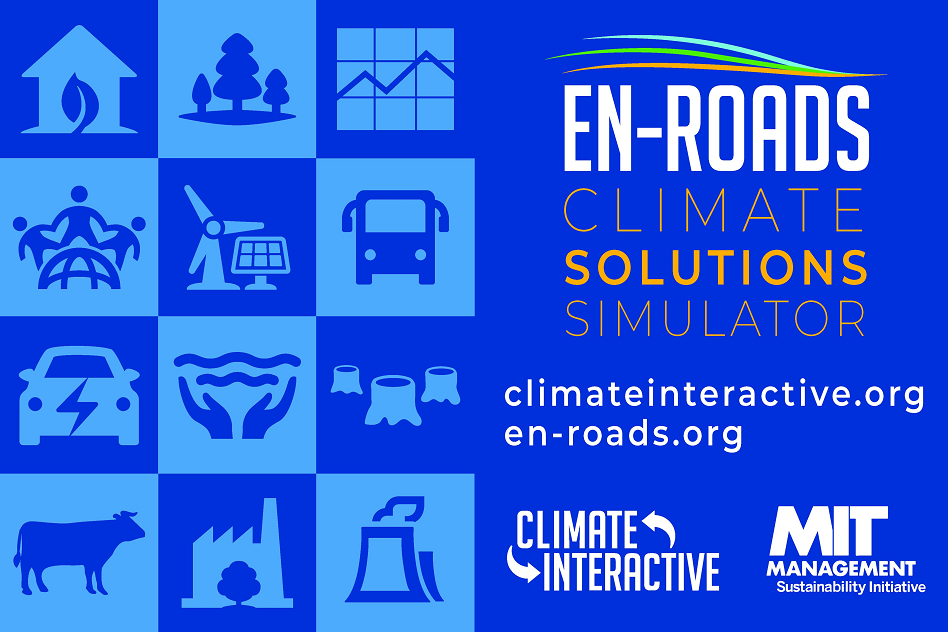 EN-ROADS
CLIMATE
SOLUTIONS
SIMULATOR

climateinteractive.org
en-roads.org

CLIMATE INTERACTIVE

MIT
MANAGEMENT
Sustainability Initiative